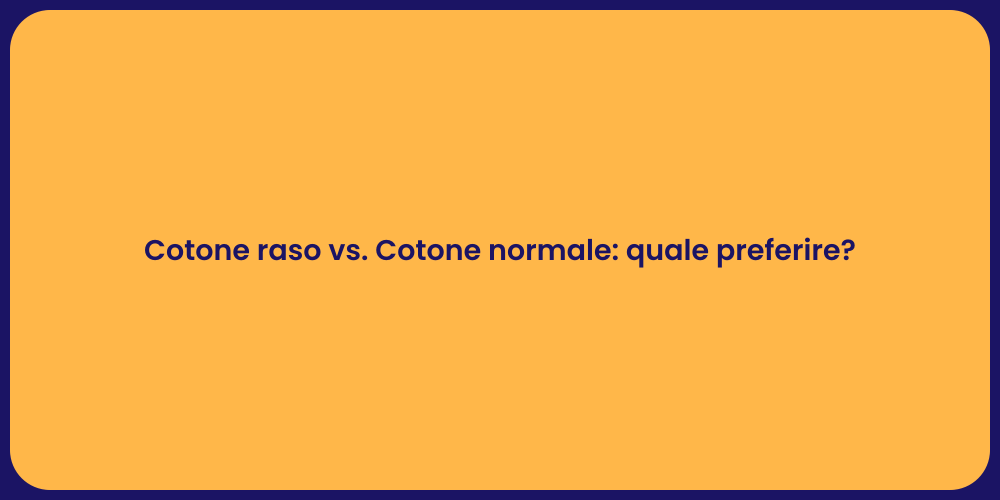 Cotone raso vs. Cotone normale: quale preferire?